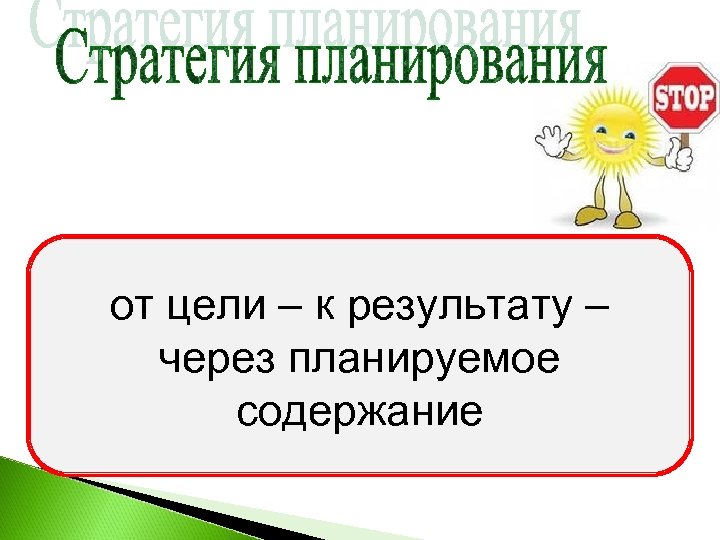 Стратегия планирования

STOP

от цели – к результату – через планируемое содержание